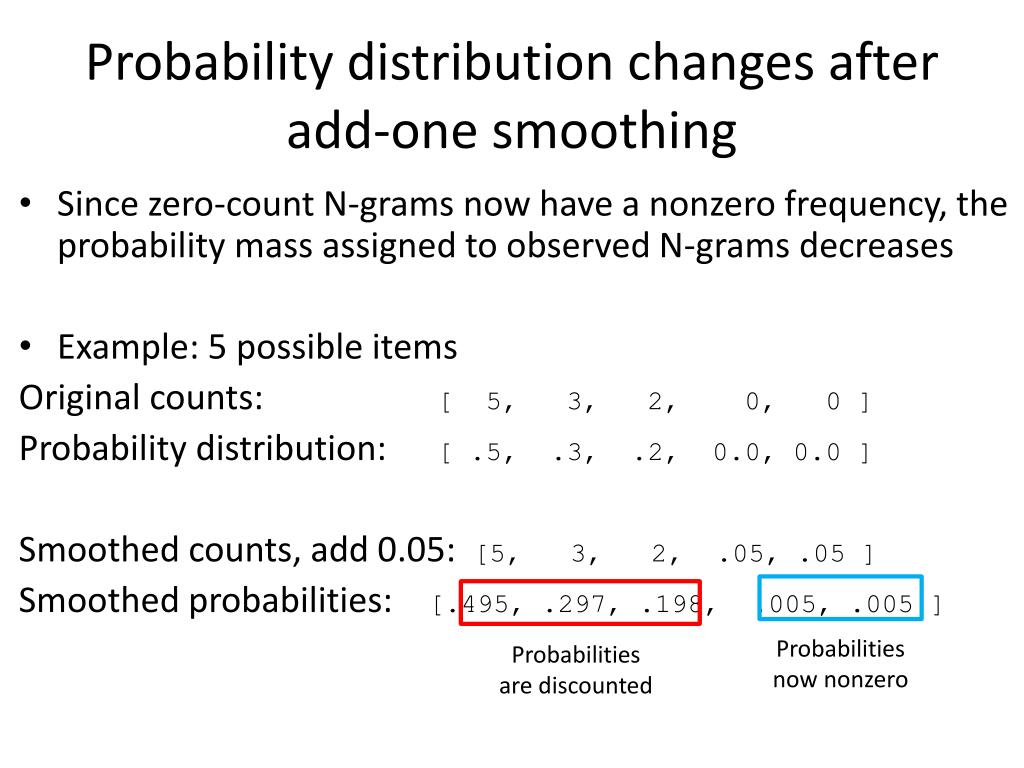 Probability distribution changes after add-one smoothing

• Since zero-count N-grams now have a nonzero frequency, the probability mass assigned to observed N-grams decreases

• Example: 5 possible items

Original counts: [ 5, 3, 2, 0, 0 ]

Probability distribution: [ .5, .3, .2, 0.0, 0.0 ]

Smoothed counts, add 0.05: [5, 3, 2, .05, .05 ]

Smoothed probabilities: [.495, .297, .198, .005, .005 ]

Probabilities are discounted

Probabilities now nonzero